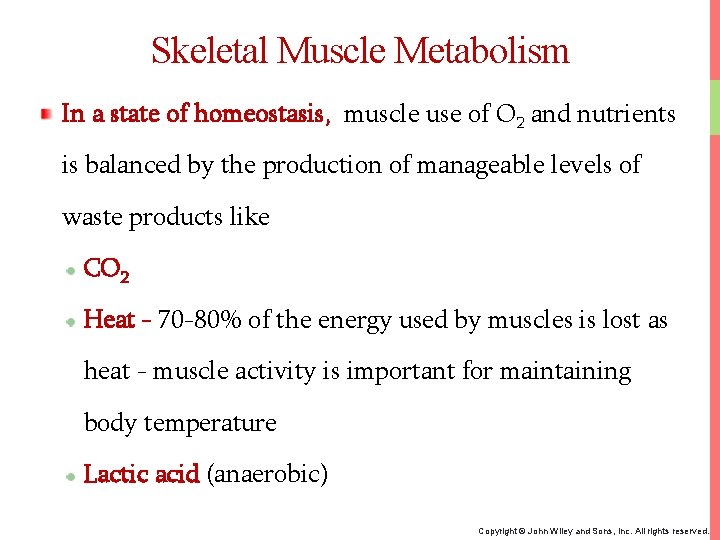 Skeletal Muscle Metabolism

In a state of homeostasis, muscle use of $O_2$ and nutrients is balanced by the production of manageable levels of waste products like

$CO_2$

Heat - 70-80% of the energy used by muscles is lost as heat - muscle activity is important for maintaining body temperature

Lactic acid (anaerobic)

Copyright © John Wiley and Sons, Inc. All rights reserved.